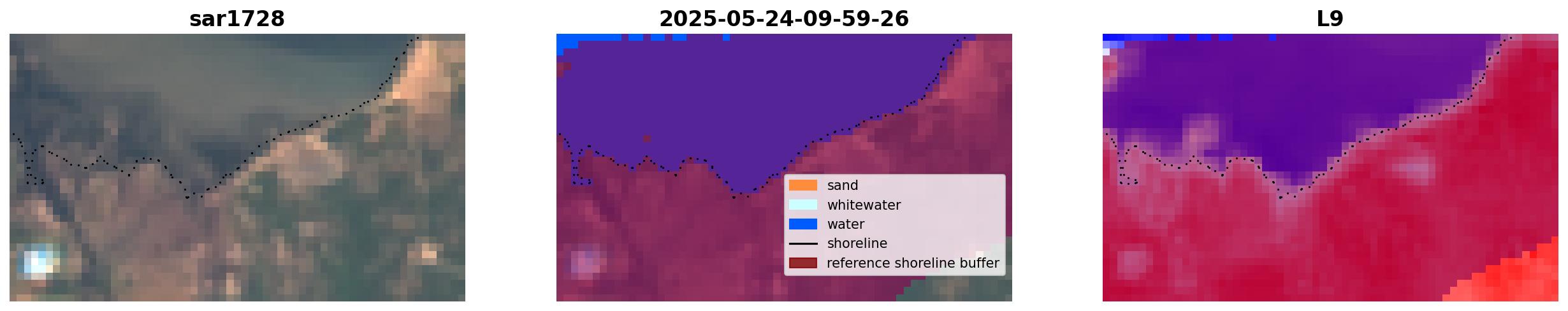 sar1728

2025-05-24-09-59-26

sand
whitewater
water
shoreline
reference shoreline buffer

L9